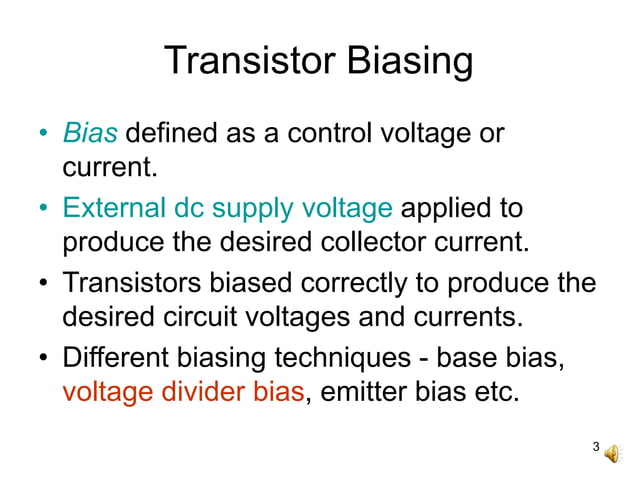 Transistor Biasing

• Bias defined as a control voltage or current.

• External dc supply voltage applied to produce the desired collector current.

• Transistors biased correctly to produce the desired circuit voltages and currents.

• Different biasing techniques - base bias, voltage divider bias, emitter bias etc.

3